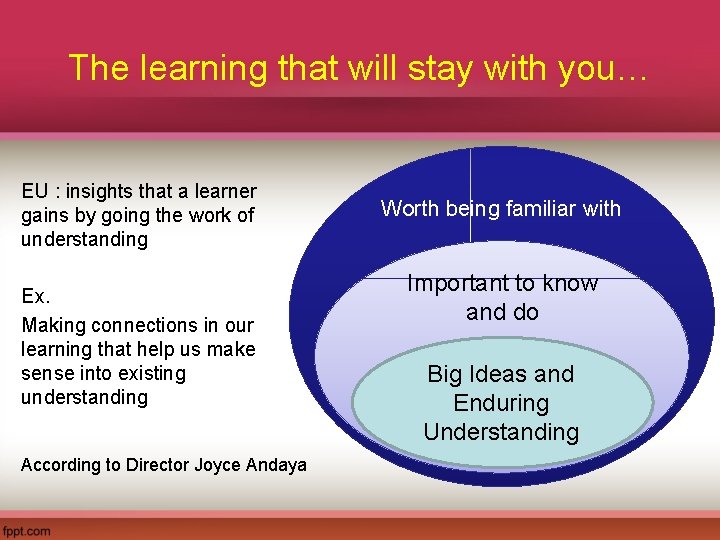 The learning that will stay with you…

EU : insights that a learner gains by going the work of understanding

Ex.

Making connections in our learning that help us make sense into existing understanding

According to Director Joyce Andaya

Worth being familiar with

Important to know and do

Big Ideas and Enduring Understanding

fppt.com